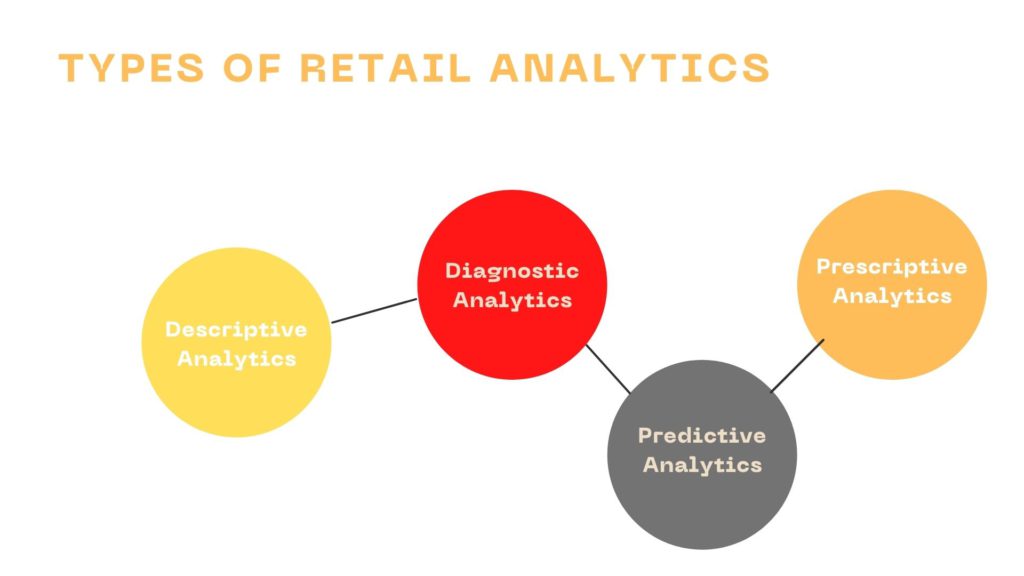 TYPES OF RETAIL ANALYTICS

Descriptive Analytics

Diagnostic Analytics

Predictive Analytics

Prescriptive Analytics